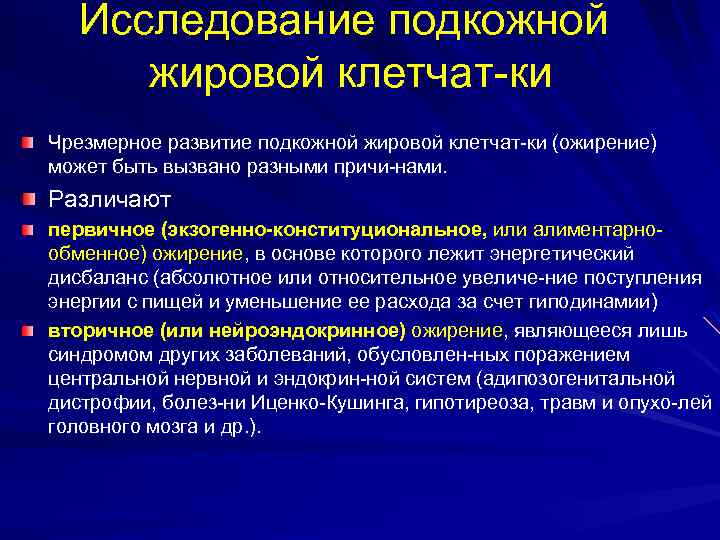 Исследование подкожной жировой клетчат-ки

Чрезмерное развитие подкожной жировой клетчат-ки (ожирение) может быть вызвано разными причи-нами.

Различают

первичное (экзогенно-конституциональное, или алиментарно-обменное) ожирение, в основе которого лежит энергетический дисбаланс (абсолютное или относительное увеличе-ние поступления энергии с пищей и уменьшение ее расхода за счет гиподинамии)

вторичное (или нейроэндокринное) ожирение, являющееся лишь синдромом других заболеваний, обусловлен-ных поражением центральной нервной и эндокрин-ной систем (адипозогенитальной дистрофии, болез-ни Иценко-Кушинга, гипотиреоза, травм и опухо-лей головного мозга и др.).